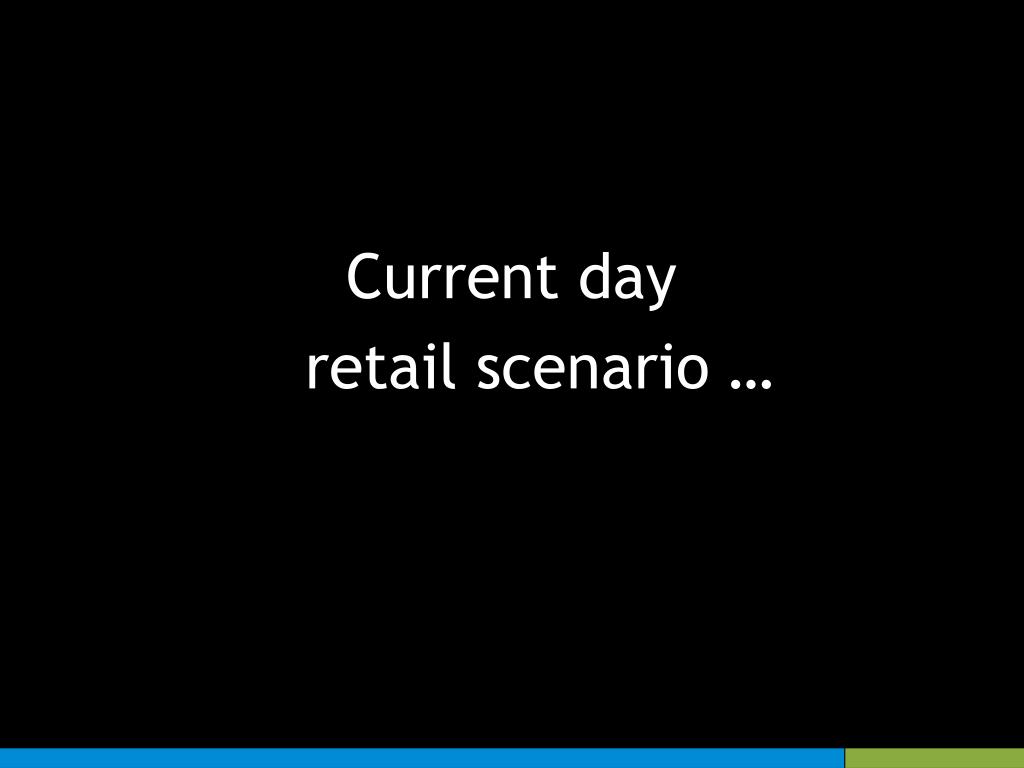 Current day
retail scenario …